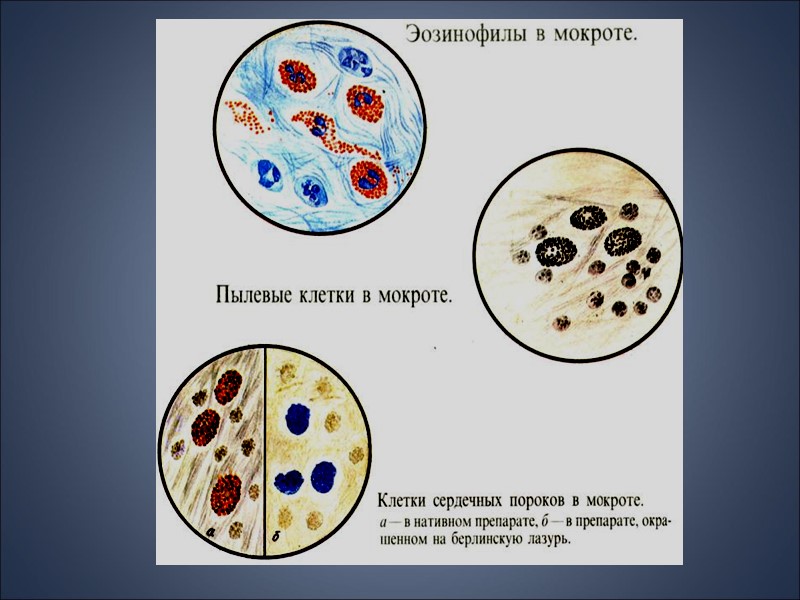 Эозинофилы в мокроте.

Пылевые клетки в мокроте.

а

б

Клетки сердечных пороков в мокроте.
а — в нативном препарате, б — в препарате, окрашенном на берлинскую лазурь.